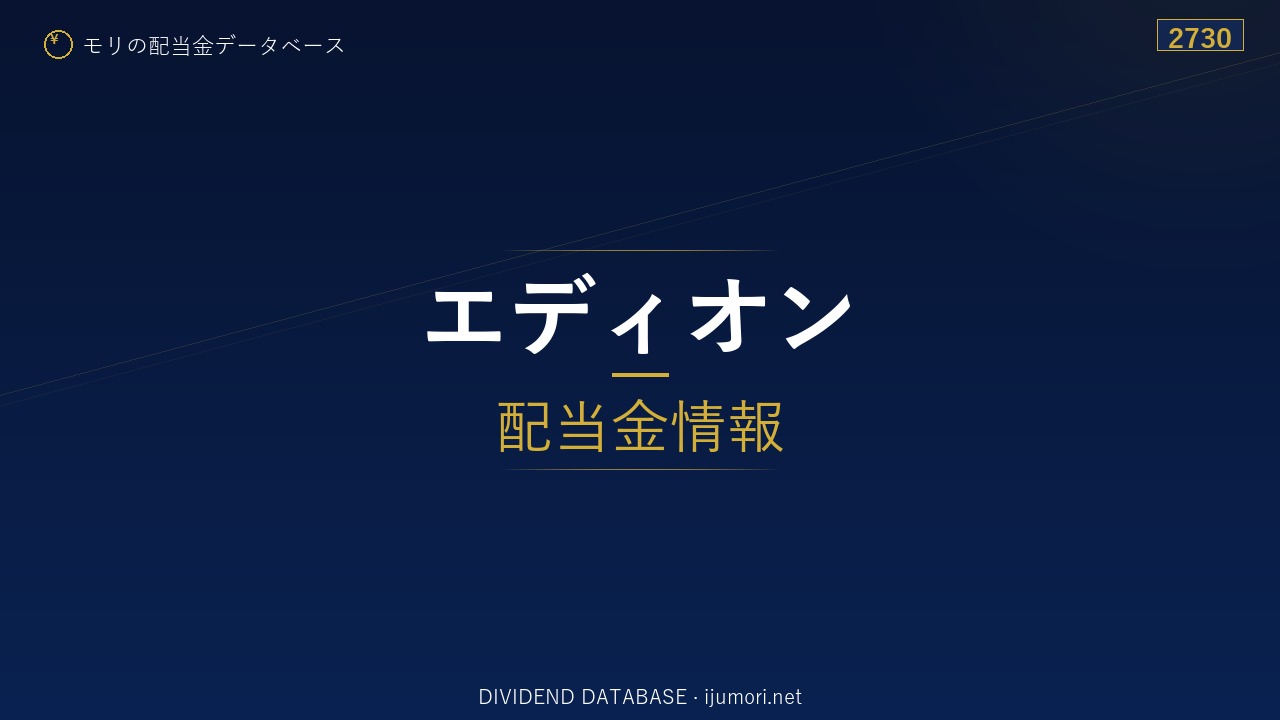 ¥ モリの配当金データベース

2730

エディオン

配当金情報

DIVIDEND DATABASE · ijumori.net